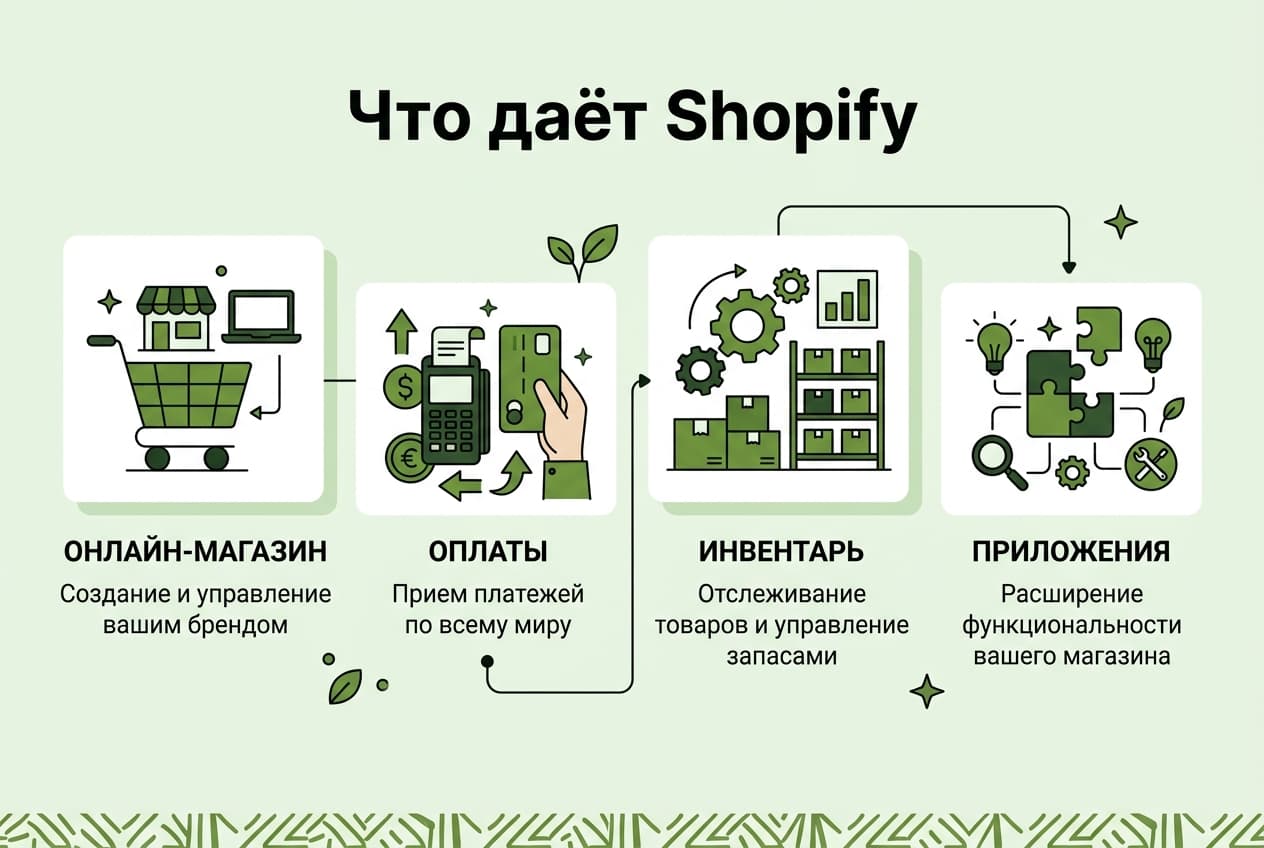 Что даёт Shopify

ОНЛАЙН-МАГАЗИН
Создание и управление вашим брендом

ОПЛАТЫ
Прием платежей по всему миру

ИНВЕНТАРЬ
Отслеживание товаров и управление запасами

ПРИЛОЖЕНИЯ
Расширение функциональности вашего магазина